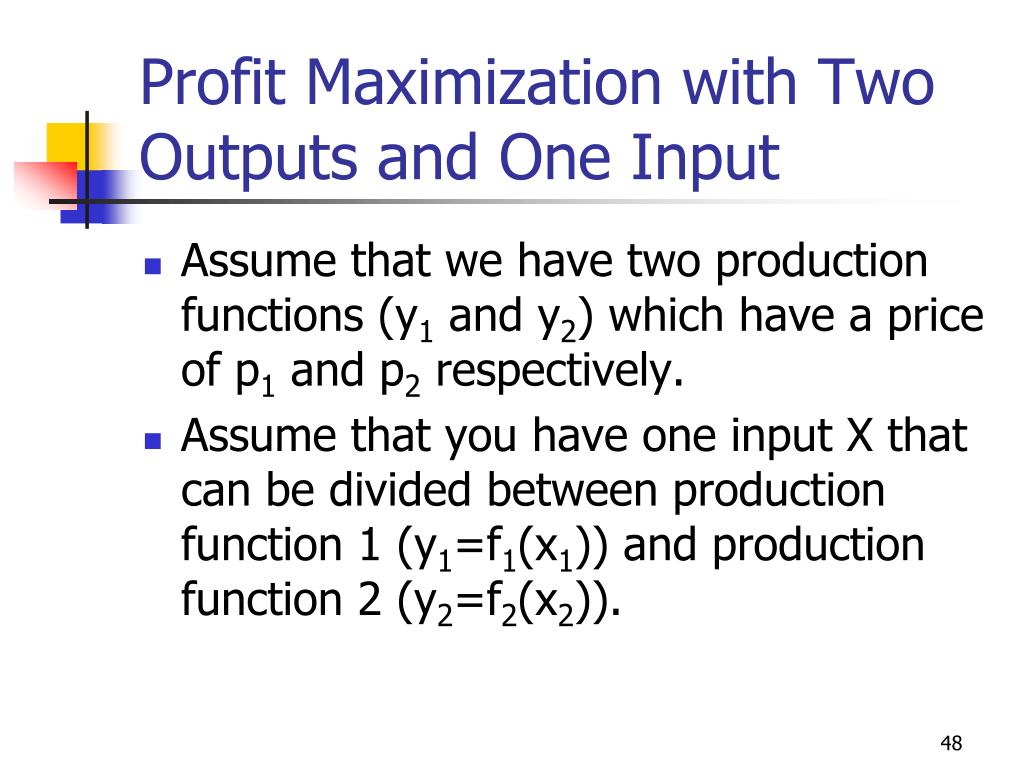 Profit Maximization with Two Outputs and One Input

- Assume that we have two production functions ($y_1$ and $y_2$) which have a price of $p_1$ and $p_2$ respectively.
- Assume that you have one input X that can be divided between production function 1 ($y_1=f_1(x_1)$) and production function 2 ($y_2=f_2(x_2)$).

48